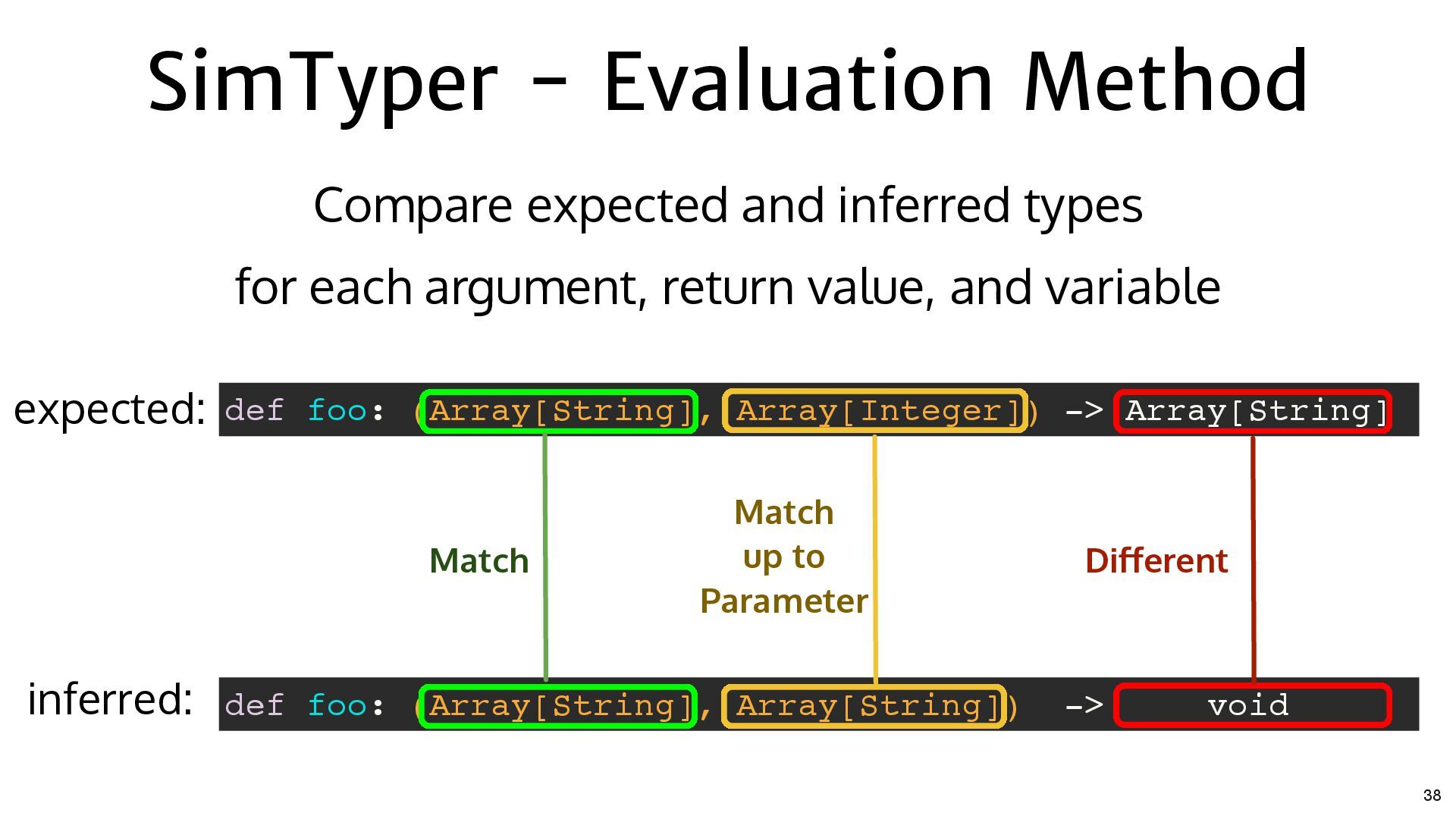 SimTyper - Evaluation Method

Compare expected and inferred types

for each argument, return value, and variable

expected: def foo: (Array[String], Array[Integer]) -> Array[String]

Match

Match up to Parameter

Different

inferred: def foo: (Array[String], Array[String]) -> void

38